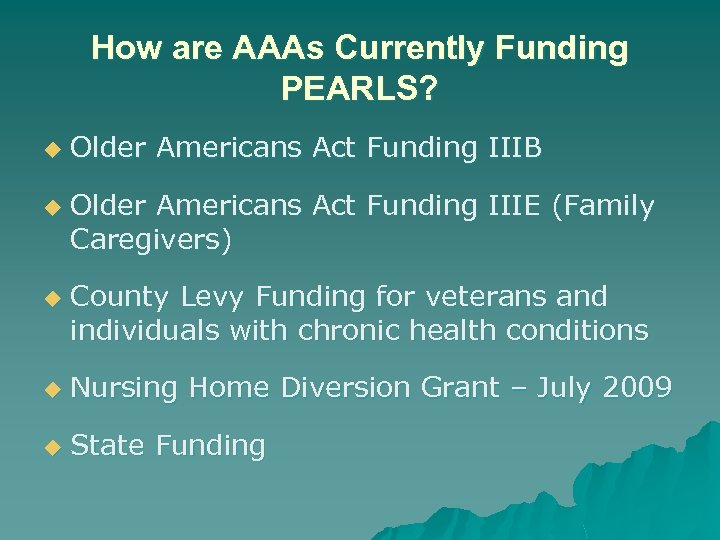 How are AAAs Currently Funding PEARLS?

◆ Older Americans Act Funding IIIB

◆ Older Americans Act Funding IIIE (Family Caregivers)

◆ County Levy Funding for veterans and individuals with chronic health conditions

◆ Nursing Home Diversion Grant – July 2009

◆ State Funding